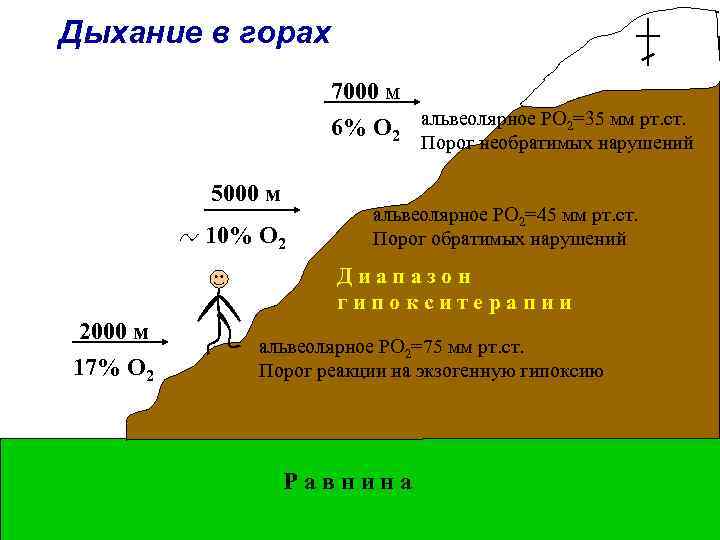 Дыхание в горах

7000 м

6% $O_2$

альвеолярное $PO_2$=35 мм рт.ст.
Порог необратимых нарушений

5000 м

~ 10% $O_2$

альвеолярное $PO_2$=45 мм рт.ст.
Порог обратимых нарушений

Диапазон гипокситерапии

2000 м

17% $O_2$

альвеолярное $PO_2$=75 мм рт.ст.
Порог реакции на экзогенную гипоксию

Равнина